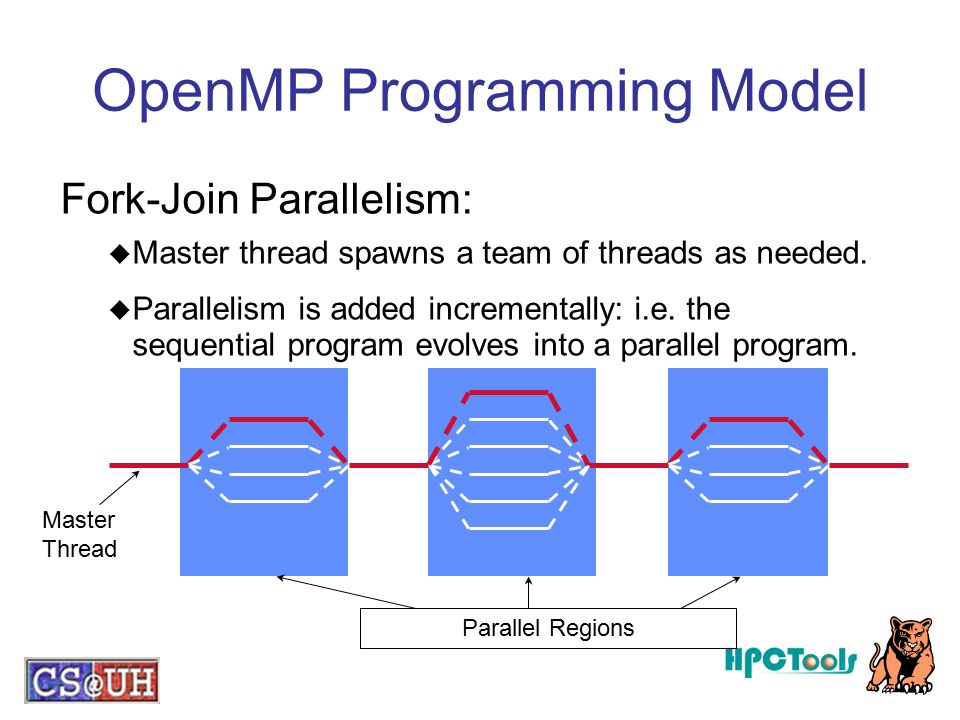 OpenMP Programming Model

Fork-Join Parallelism:

◆Master thread spawns a team of threads as needed.

◆Parallelism is added incrementally: i.e. the sequential program evolves into a parallel program.

Master Thread

Parallel Regions

CS@UH

HPCTools